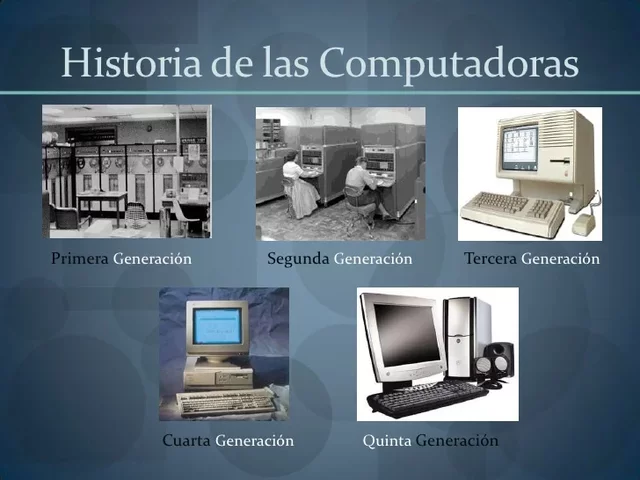 Historia de las Computadoras

Primera Generación

Segunda Generación

Tercera Generación

Cuarta Generación

Quinta Generación